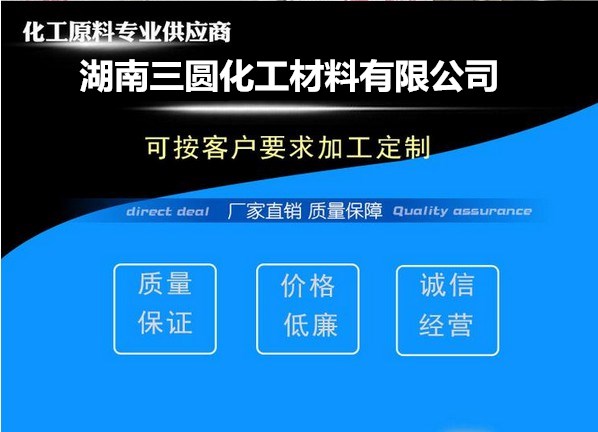 化工原料专业供应商

湖南三圆化工材料有限公司

可按客户要求加工定制

direct deal 厂家直销 质量保障 Quality assurance

质量保证

价格低廉

诚信经营